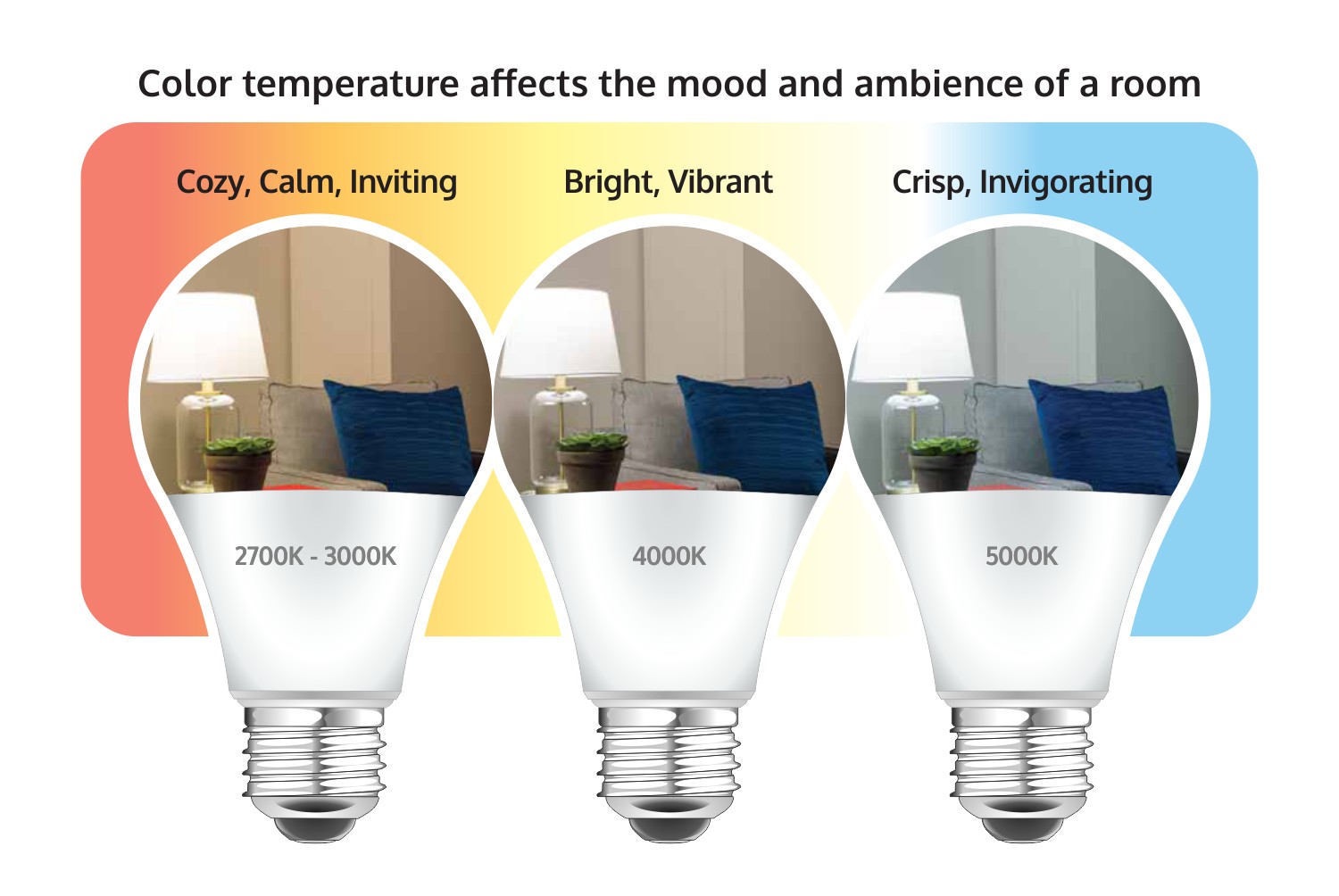 Color temperature affects the mood and ambience of a room

Cozy, Calm, Inviting

Bright, Vibrant

Crisp, Invigorating

2700K - 3000K

4000K

5000K